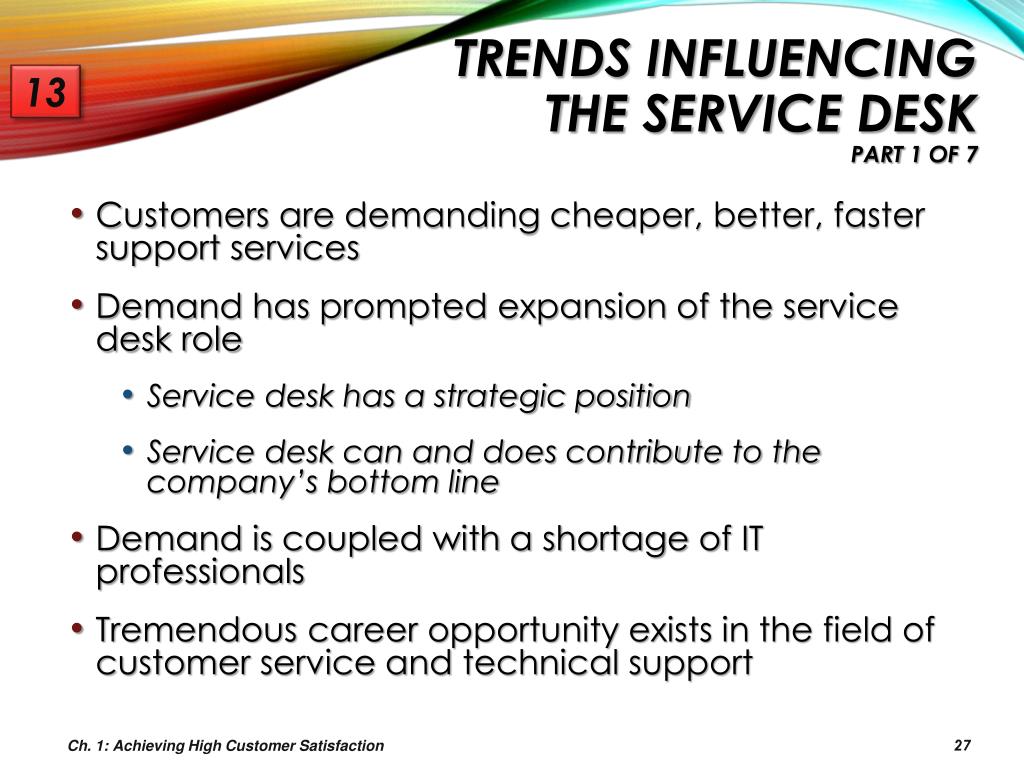 13

TRENDS INFLUENCING THE SERVICE DESK
PART 1 OF 7

• Customers are demanding cheaper, better, faster support services
• Demand has prompted expansion of the service desk role
  • Service desk has a strategic position
  • Service desk can and does contribute to the company's bottom line
• Demand is coupled with a shortage of IT professionals
• Tremendous career opportunity exists in the field of customer service and technical support

Ch. 1: Achieving High Customer Satisfaction

27